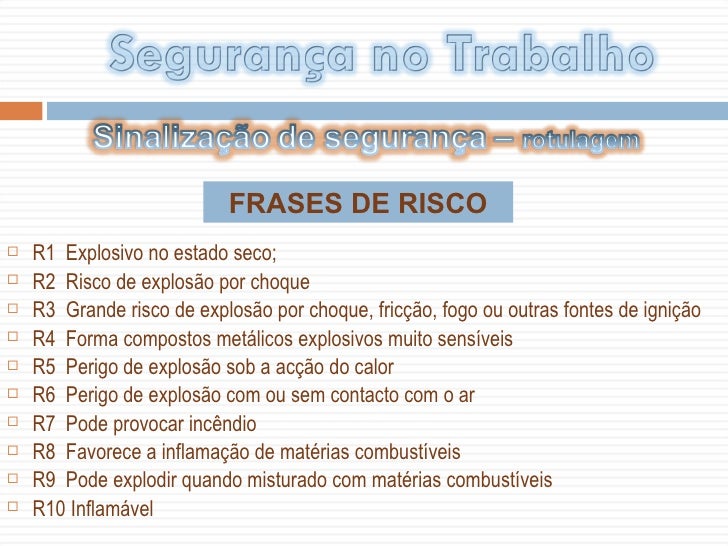 Segurança no Trabalho

Sinalização de segurança – rotulagem

FRASES DE RISCO

R1 Explosivo no estado seco;
R2 Risco de explosão por choque
R3 Grande risco de explosão por choque, fricção, fogo ou outras fontes de ignição
R4 Forma compostos metálicos explosivos muito sensíveis
R5 Perigo de explosão sob a acção do calor
R6 Perigo de explosão com ou sem contacto com o ar
R7 Pode provocar incêndio
R8 Favorece a inflamação de matérias combustíveis
R9 Pode explodir quando misturado com matérias combustíveis
R10 Inflamável